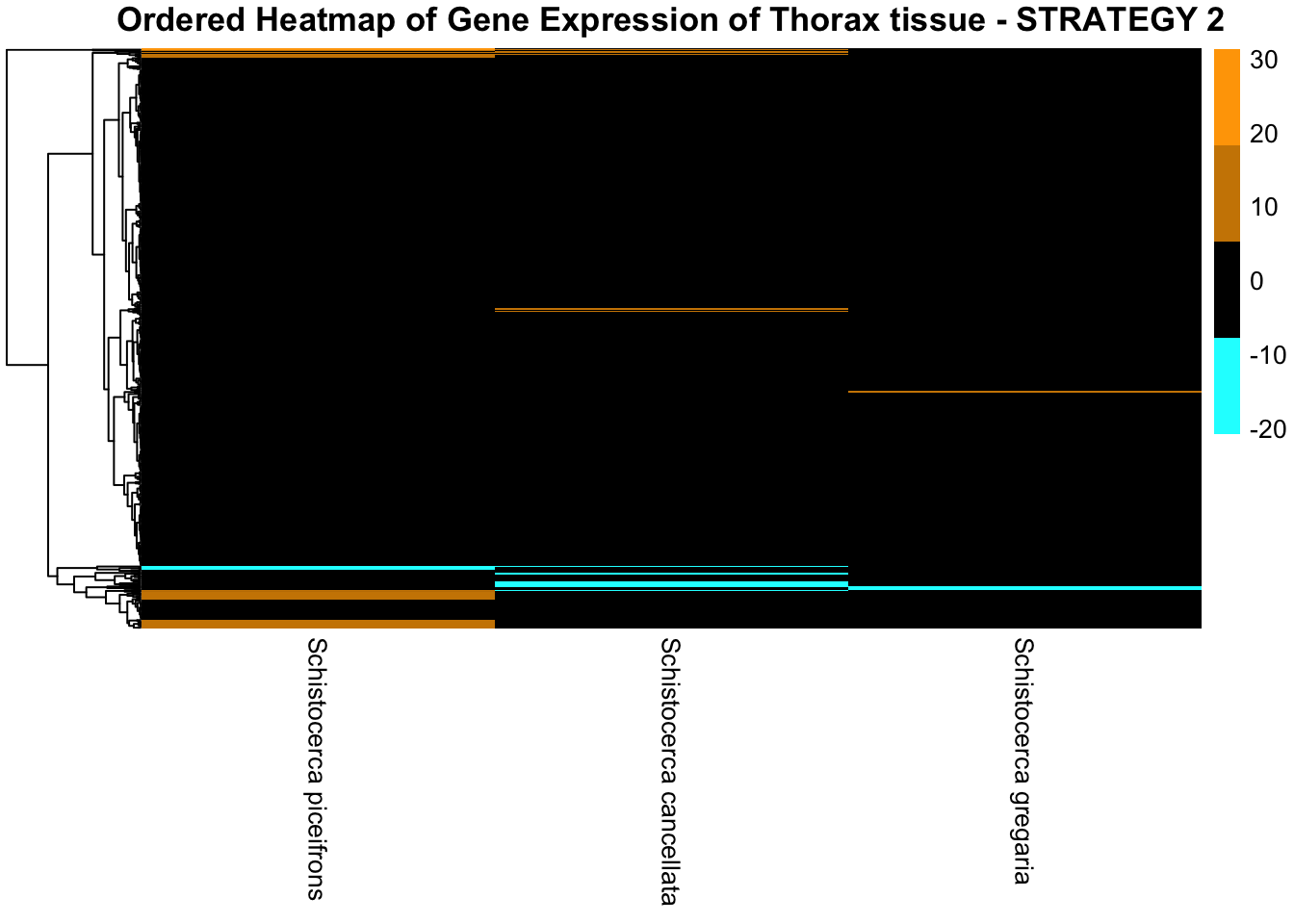 Ordered Heatmap of Gene Expression of Thorax tissue - STRATEGY 2

30
20
10
0
-10
-20

Schistocerca piceifrons
Schistocerca cancellata
Schistocerca gregaria